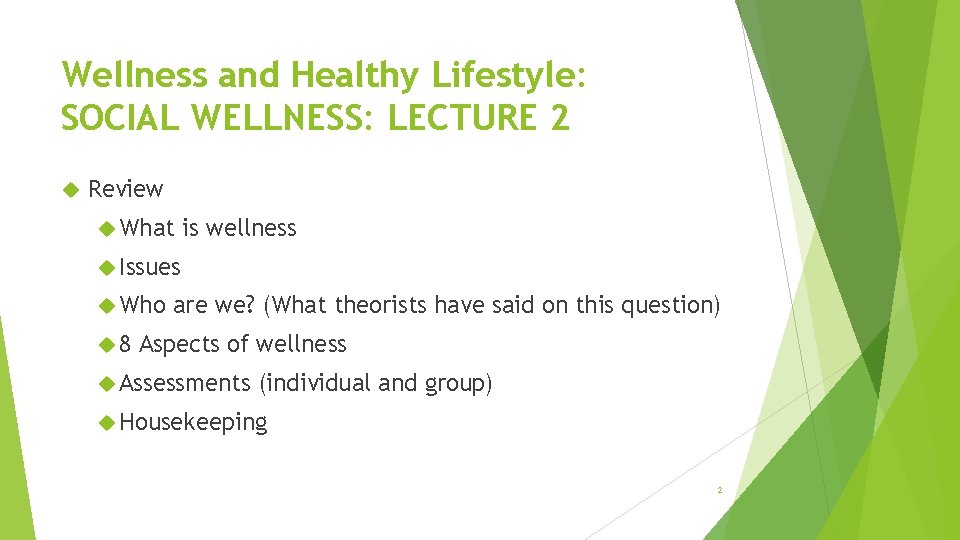 Wellness and Healthy Lifestyle:
SOCIAL WELLNESS: LECTURE 2

Review

What is wellness

Issues

Who are we? (What theorists have said on this question)

8 Aspects of wellness

Assessments (individual and group)

Housekeeping

2